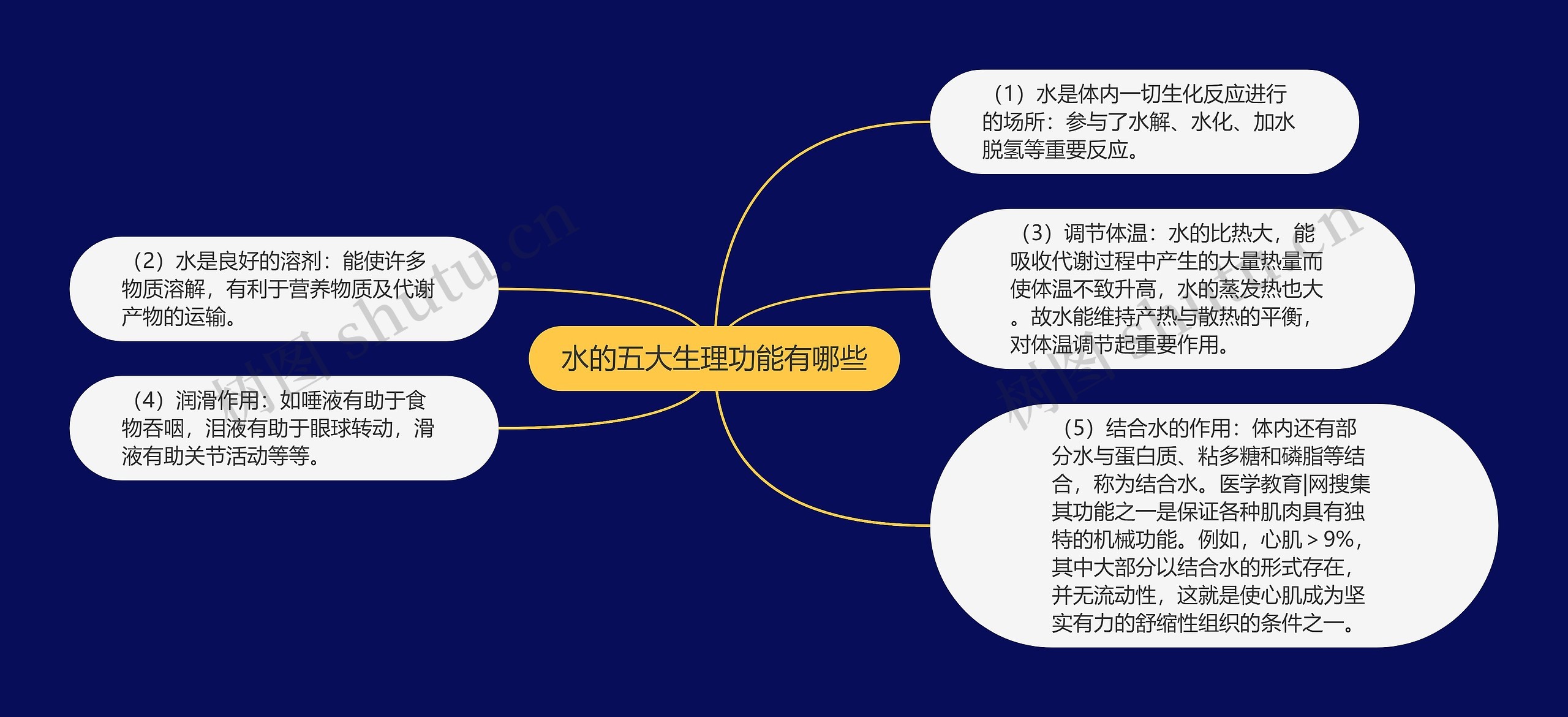 水的五大生理功能有哪些

（1）水是体内一切生化反应进行的场所：参与了水解、水化、加水脱氢等重要反应。

（3）调节体温：水的比热大，能吸收代谢过程中产生的大量热量而使体温不致升高，水的蒸发热也大。故水能维持产热与散热的平衡，对体温调节起重要作用。

（5）结合水的作用：体内还有部分水与蛋白质、粘多糖和磷脂等结合，称为结合水。医学教育|网搜集其功能之一是保证各种肌肉具有独特的机械功能。例如，心肌＞9%，其中大部分以结合水的形式存在，并无流动性，这就是使心肌成为坚实有力的舒缩性组织的条件之一。

（2）水是良好的溶剂：能使许多物质溶解，有利于营养物质及代谢产物的运输。

（4）润滑作用：如唾液有助于食物吞咽，泪液有助于眼球转动，滑液有助关节活动等等。

树图 shutu.cn
树图 shutu.cn